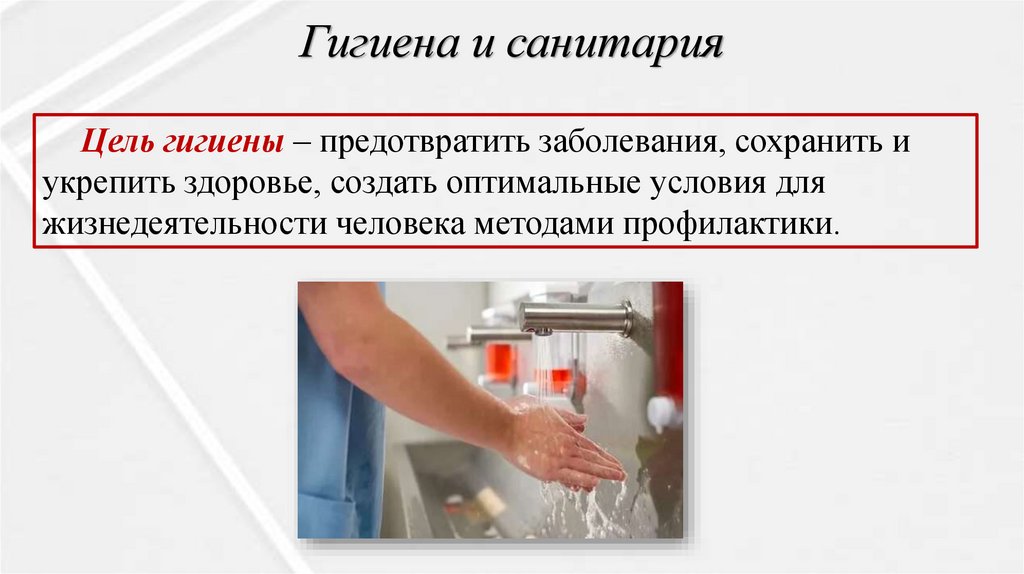 Гигиена и санитария

Цель гигиены – предотвратить заболевания, сохранить и укрепить здоровье, создать оптимальные условия для жизнедеятельности человека методами профилактики.